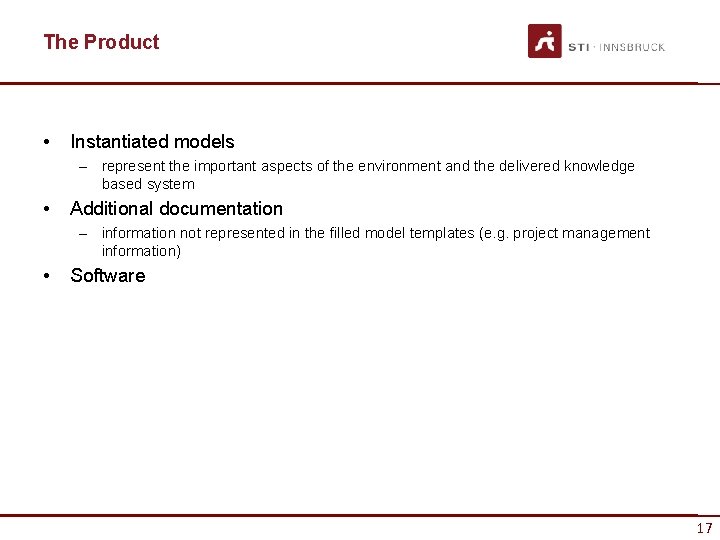 The Product

STI · INNSBRUCK

• Instantiated models
 – represent the important aspects of the environment and the delivered knowledge based system
• Additional documentation
 – information not represented in the filled model templates (e.g. project management information)
• Software

17